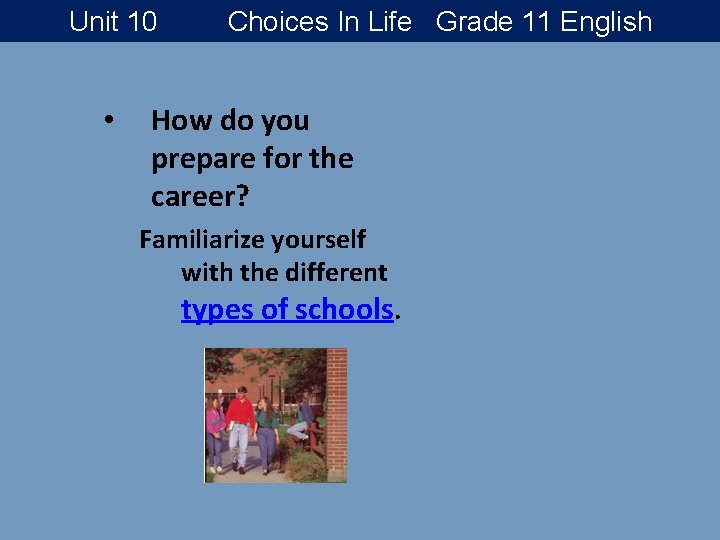 Unit 10 Choices In Life Grade 11 English

• How do you prepare for the career?

Familiarize yourself with the different types of schools.